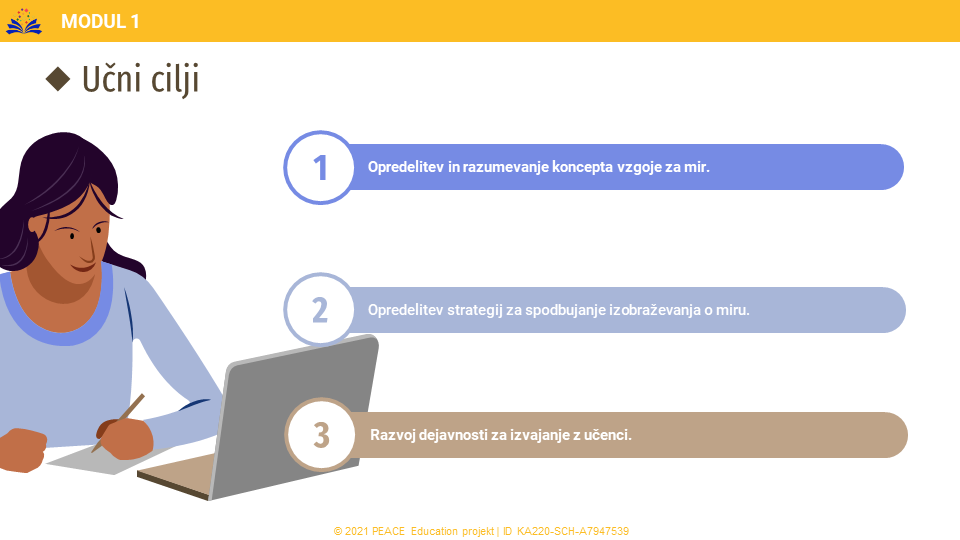 MODUL 1

Učni cilji

1 Opredelitev in razumevanje koncepta vzgoje za mir.

2 Opredelitev strategij za spodbujanje izobraževanja o miru.

3 Razvoj dejavnosti za izvajanje z učenci.

© 2021 PEACE Education projekt | ID KA220-SCH-A7947539